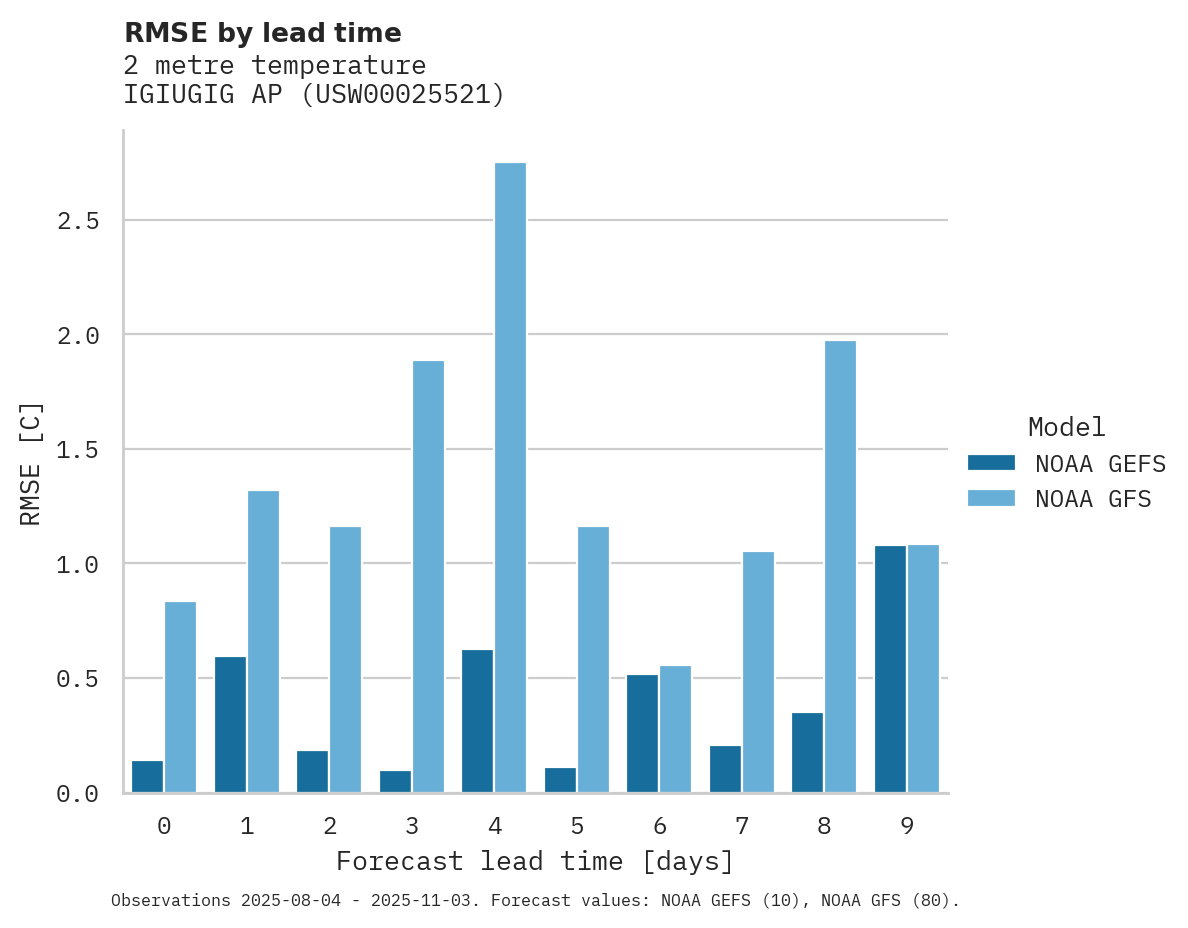 RMSE by lead time
2 metre temperature
IGIUGIG AP (USW00025521)

RMSE [C]

2.5
2.0
1.5
1.0
0.5
0.0

0 1 2 3 4 5 6 7 8 9

Forecast lead time [days]

Model
NOAA GEFS
NOAA GFS

Observations 2025-08-04 - 2025-11-03. Forecast values: NOAA GEFS (10), NOAA GFS (80).